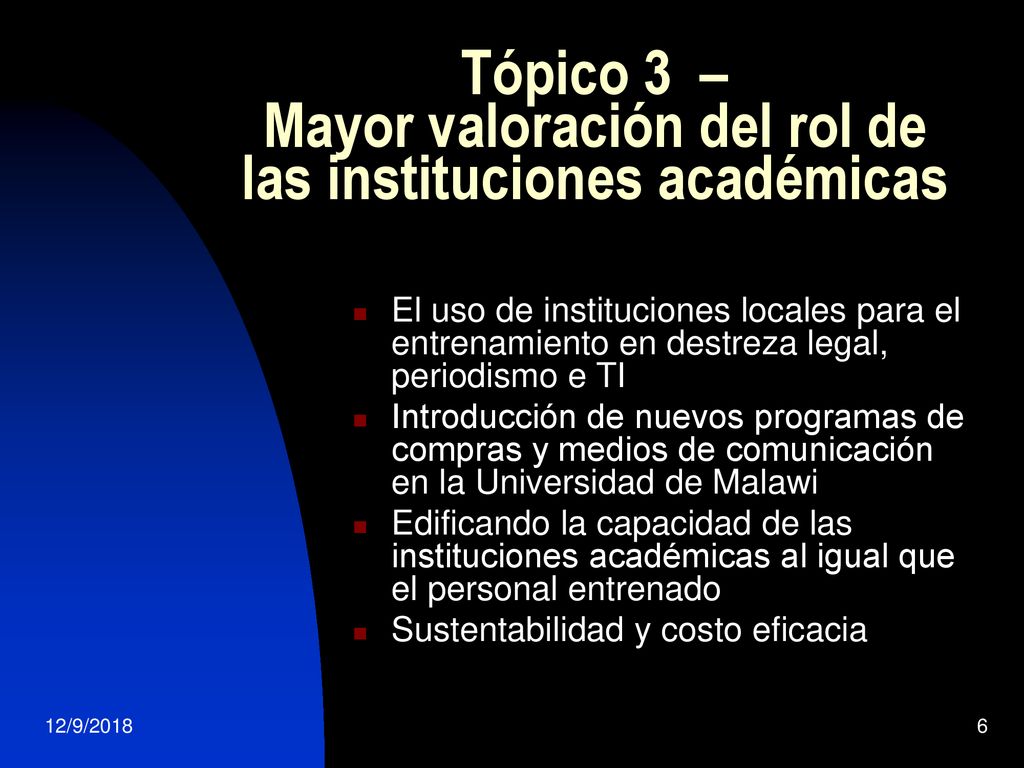 Tópico 3 –
Mayor valoración del rol de las instituciones académicas

- El uso de instituciones locales para el entrenamiento en destreza legal, periodismo e TI
- Introducción de nuevos programas de compras y medios de comunicación en la Universidad de Malawi
- Edificando la capacidad de las instituciones académicas al igual que el personal entrenado
- Sustentabilidad y costo eficacia

12/9/2018

6